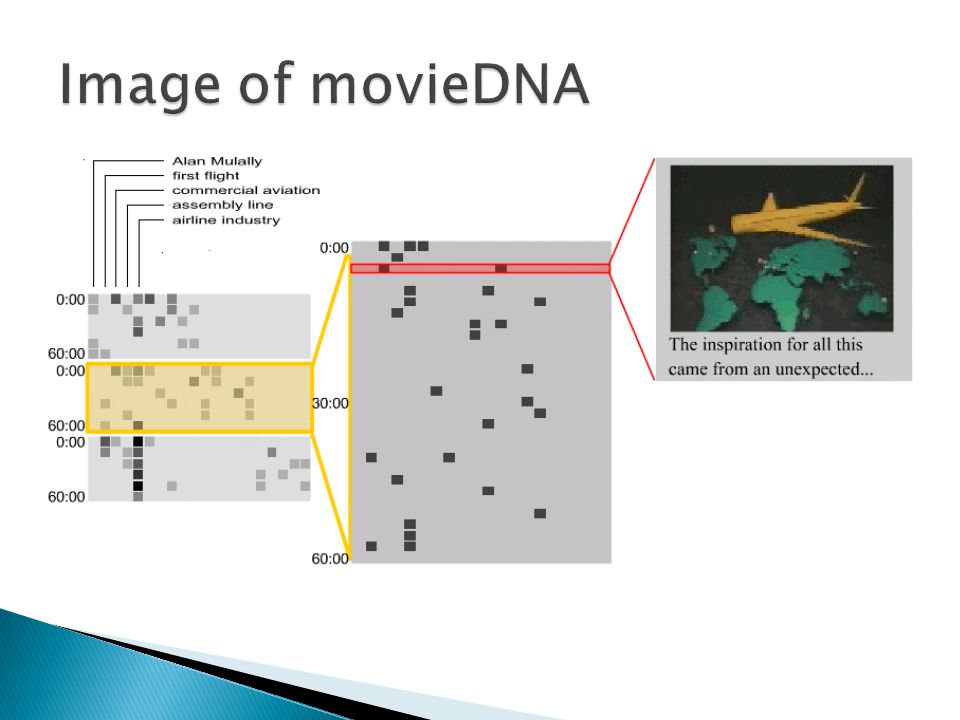 Image of movieDNA

Alan Mulally
first flight
commercial aviation
assembly line
airline industry

0:00
60:00
0:00
60:00
0:00
60:00

0:00
30:00
60:00

The inspiration for all this came from an unexpected...